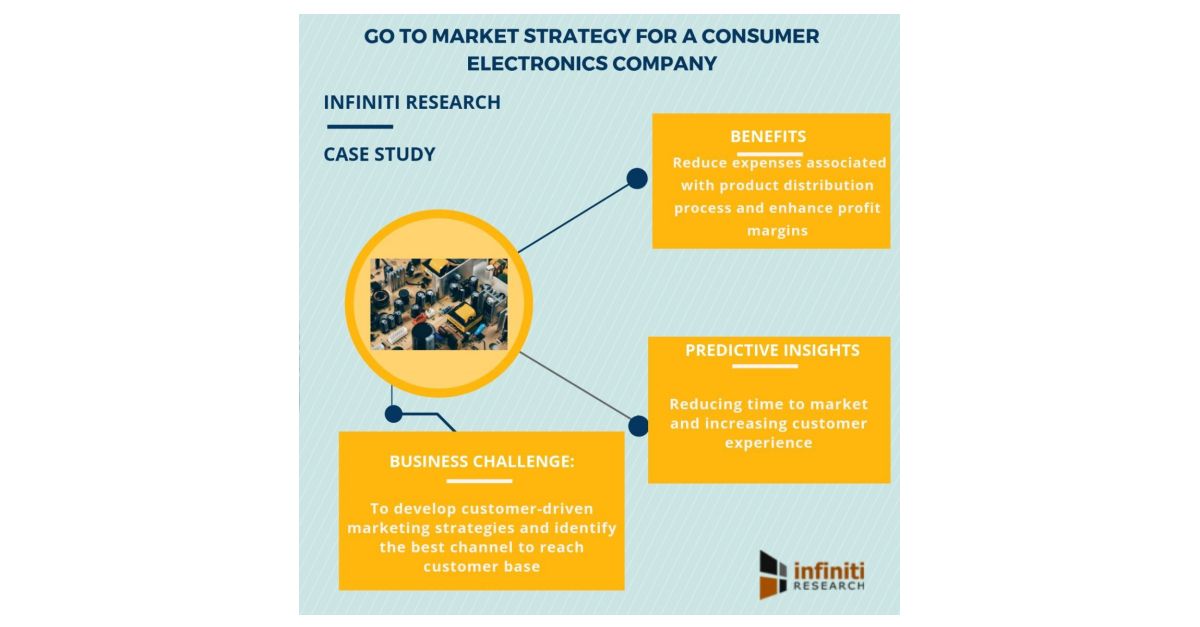 GO TO MARKET STRATEGY FOR A CONSUMER ELECTRONICS COMPANY

INFINITI RESEARCH

CASE STUDY

BENEFITS

Reduce expenses associated with product distribution process and enhance profit margins

PREDICTIVE INSIGHTS

Reducing time to market and increasing customer experience

BUSINESS CHALLENGE:

To develop customer-driven marketing strategies and identify the best channel to reach customer base

infiniti RESEARCH